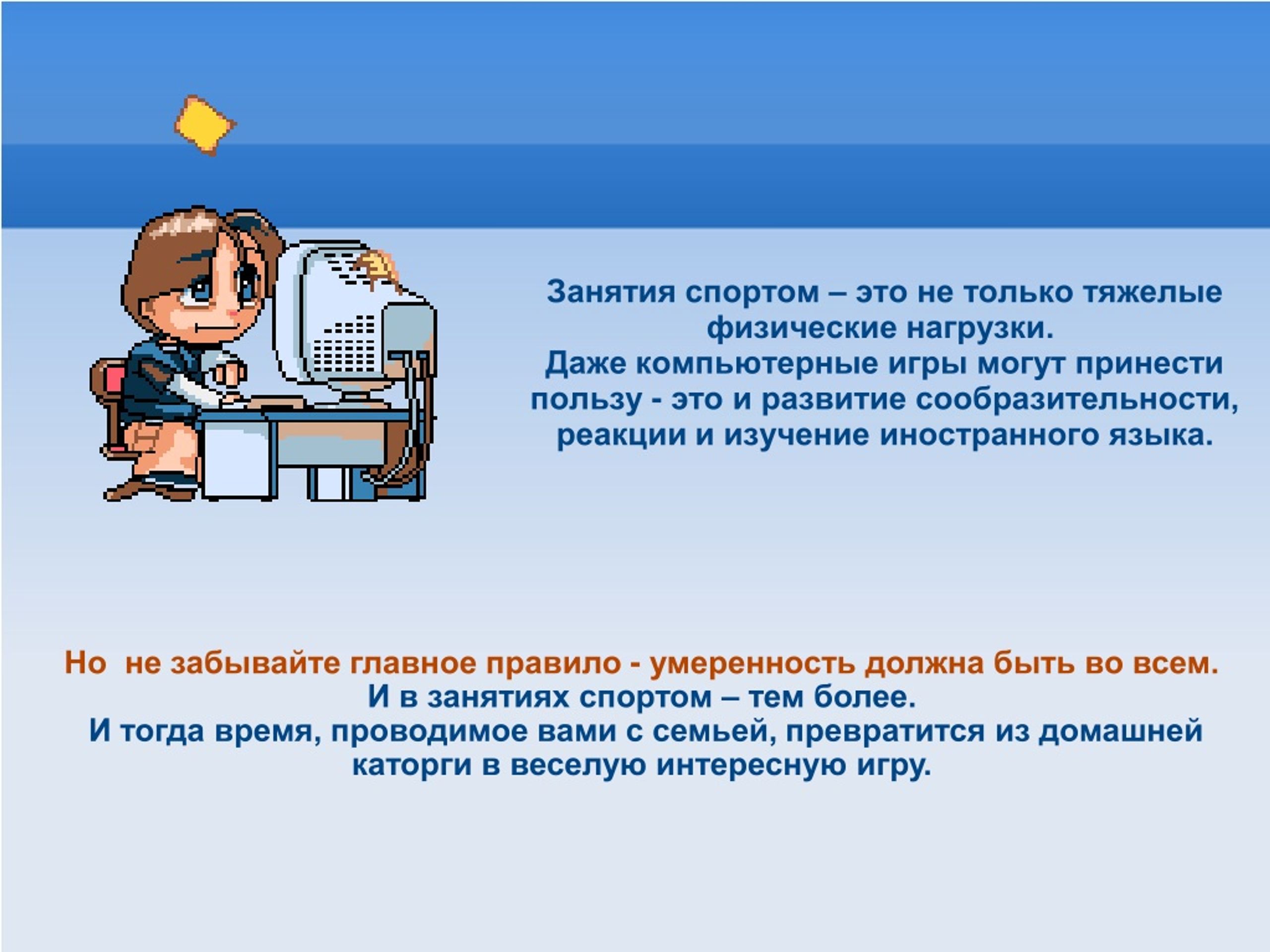 Занятия спортом – это не только тяжелые физические нагрузки.
Даже компьютерные игры могут принести пользу - это и развитие сообразительности, реакции и изучение иностранного языка.

Но  не забывайте главное правило - умеренность должна быть во всем.
И в занятиях спортом – тем более.
И тогда время, проводимое вами с семьей, превратится из домашней каторги в веселую интересную игру.